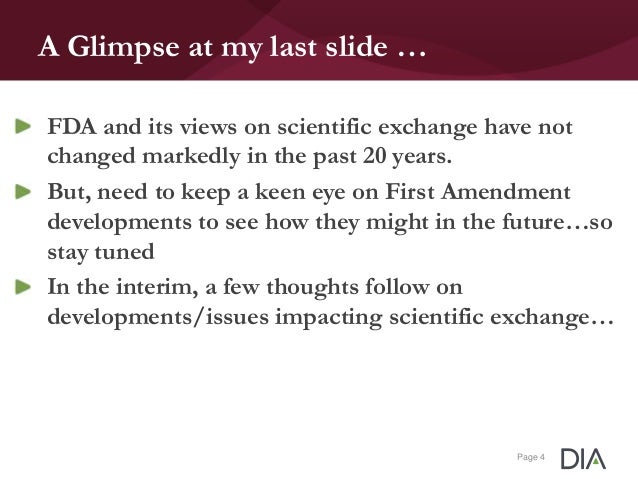 A Glimpse at my last slide …

FDA and its views on scientific exchange have not changed markedly in the past 20 years.

But, need to keep a keen eye on First Amendment developments to see how they might in the future…so stay tuned

In the interim, a few thoughts follow on developments/issues impacting scientific exchange…

Page 4

DIA